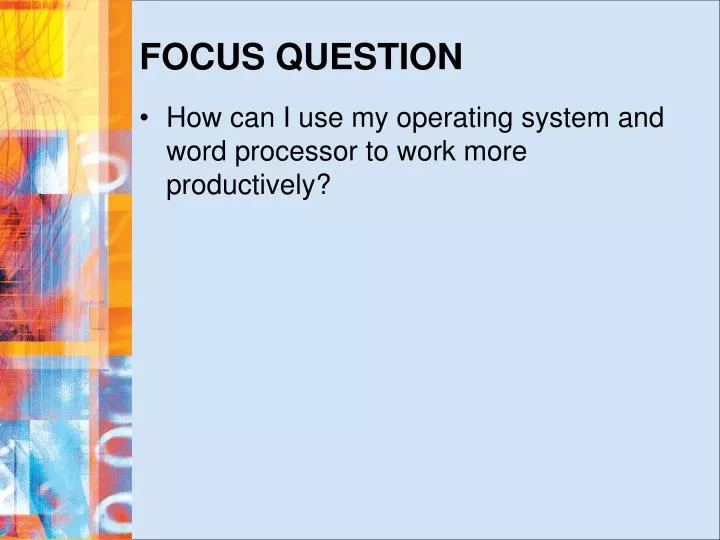 FOCUS QUESTION

• How can I use my operating system and word processor to work more productively?